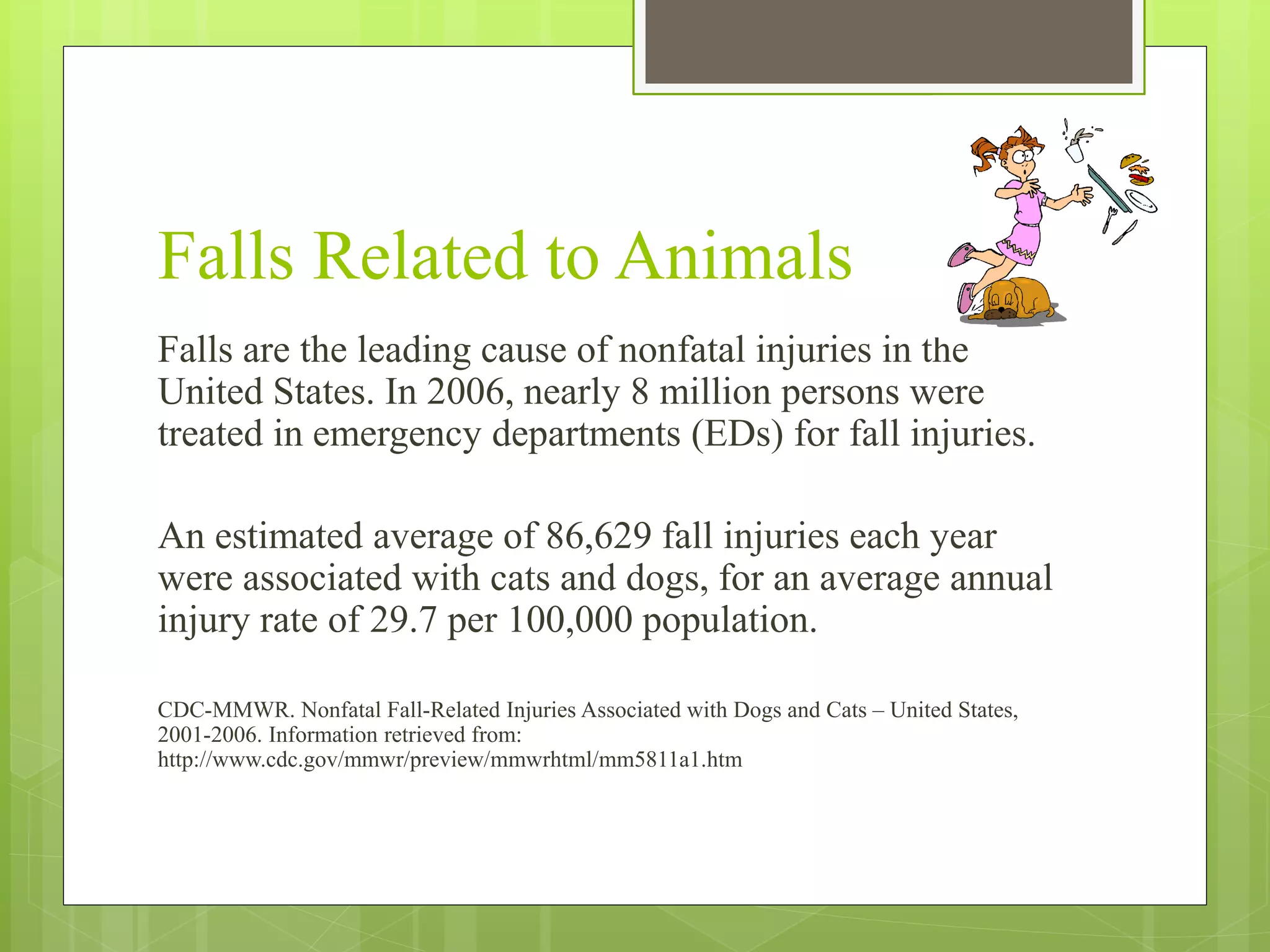 Falls Related to Animals

Falls are the leading cause of nonfatal injuries in the United States. In 2006, nearly 8 million persons were treated in emergency departments (EDs) for fall injuries.

An estimated average of 86,629 fall injuries each year were associated with cats and dogs, for an average annual injury rate of 29.7 per 100,000 population.

CDC-MMWR. Nonfatal Fall-Related Injuries Associated with Dogs and Cats – United States, 2001-2006. Information retrieved from: http://www.cdc.gov/mmwr/preview/mmwrhtml/mm5811a1.htm